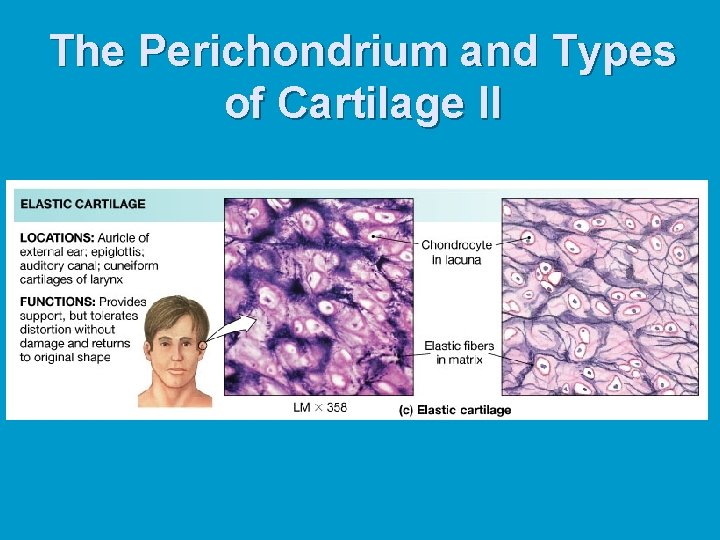 The Perichondrium and Types of Cartilage II

ELASTIC CARTILAGE

LOCATIONS: Auricle of external ear; epiglottis; auditory canal; cuneiform cartilages of larynx

FUNCTIONS: Provides support, but tolerates distortion without damage and returns to original shape

Chondrocyte in lacuna

Elastic fibers in matrix

LM × 358

(c) Elastic cartilage